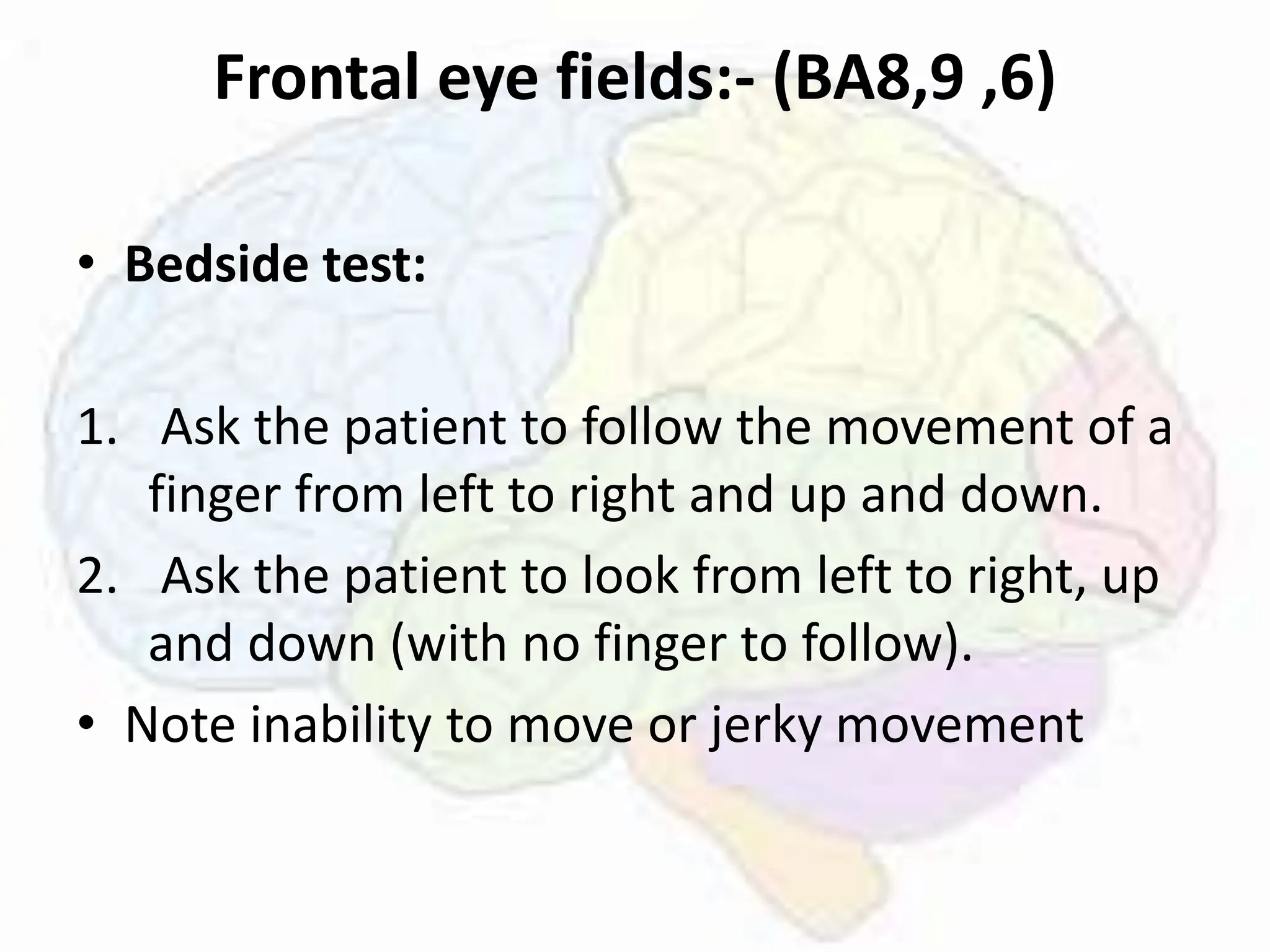 Frontal eye fields:- (BA8,9 ,6)

• Bedside test:

1. Ask the patient to follow the movement of a finger from left to right and up and down.
2. Ask the patient to look from left to right, up and down (with no finger to follow).
• Note inability to move or jerky movement